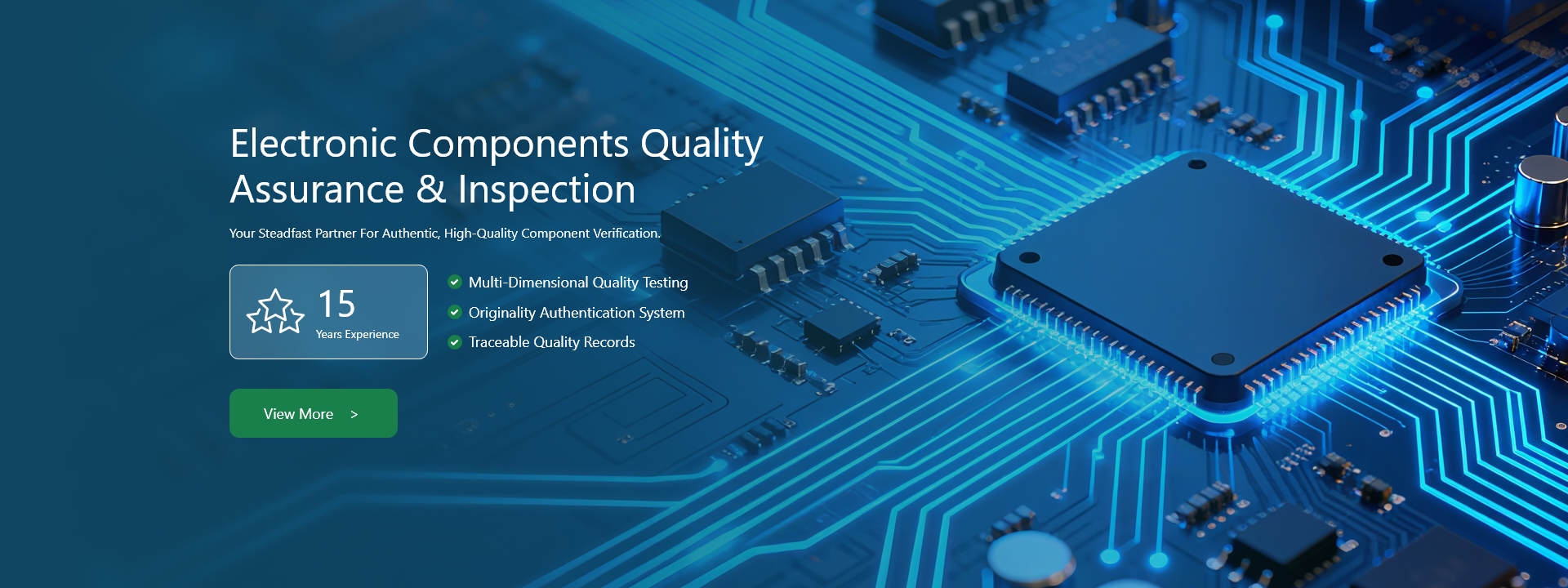 Electronic Components Quality Assurance & Inspection

Your Steadfast Partner For Authentic, High-Quality Component Verification.

15
Years Experience

Multi-Dimensional Quality Testing
Originality Authentication System
Traceable Quality Records

View More >